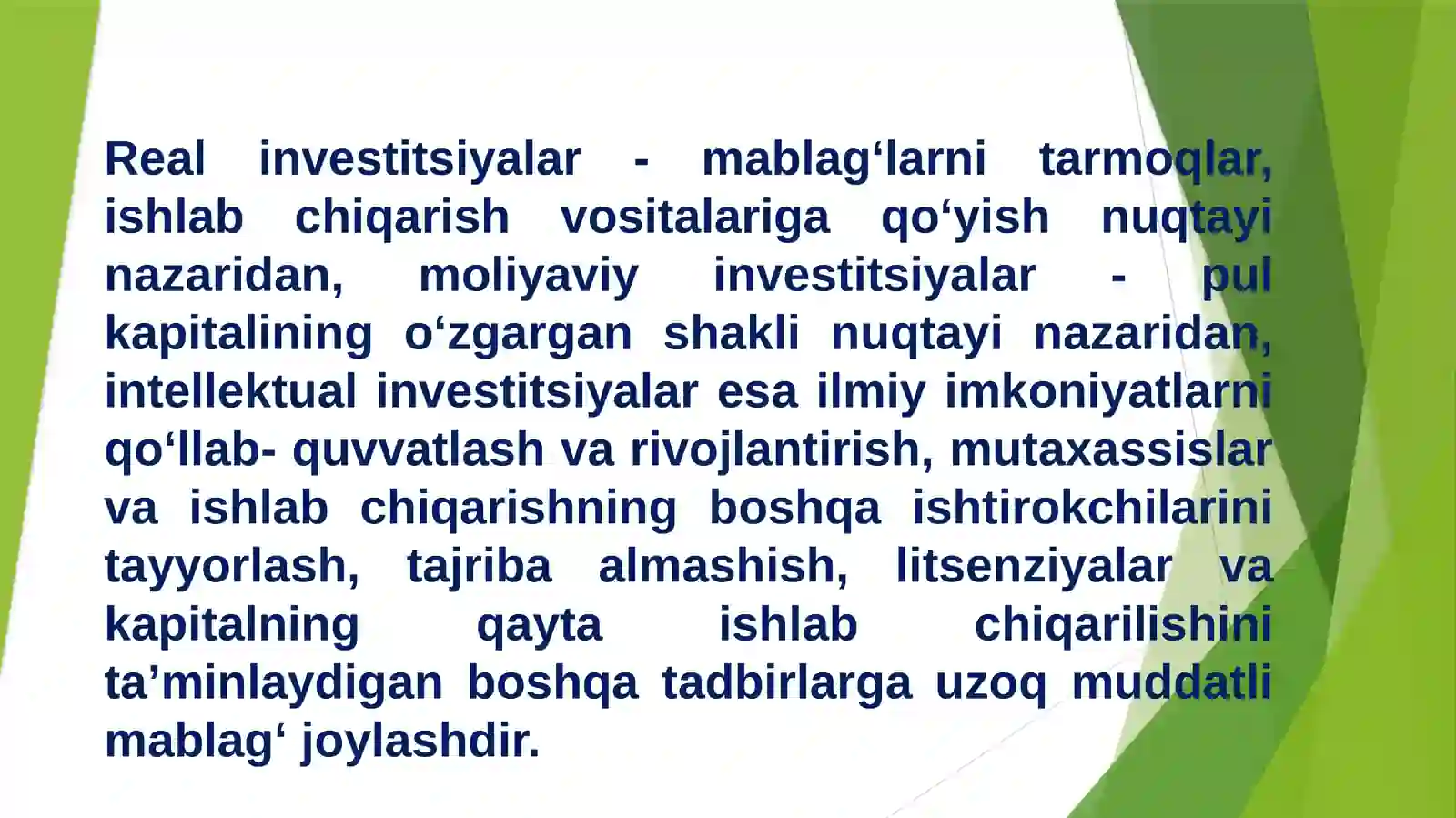 Real investitsiyalar - mablag‘larni tarmoqlar, ishlab chiqarish vositalariga qo‘yish nuqtayi nazaridan, moliyaviy investitsiyalar - pul kapitalining o‘zgargan shakli nuqtayi nazaridan, intellektual investitsiyalar esa ilmiy imkoniyatlarni qo‘llab- quvvatlash va rivojlantirish, mutaxassislar va ishlab chiqarishning boshqa ishtirokchilarini tayyorlash, tajriba almashish, litsenziyalar va kapitalning qayta ishlab chiqarilishini ta’minlaydigan boshqa tadbirlarga uzoq muddatli mablag‘ joylashdir.